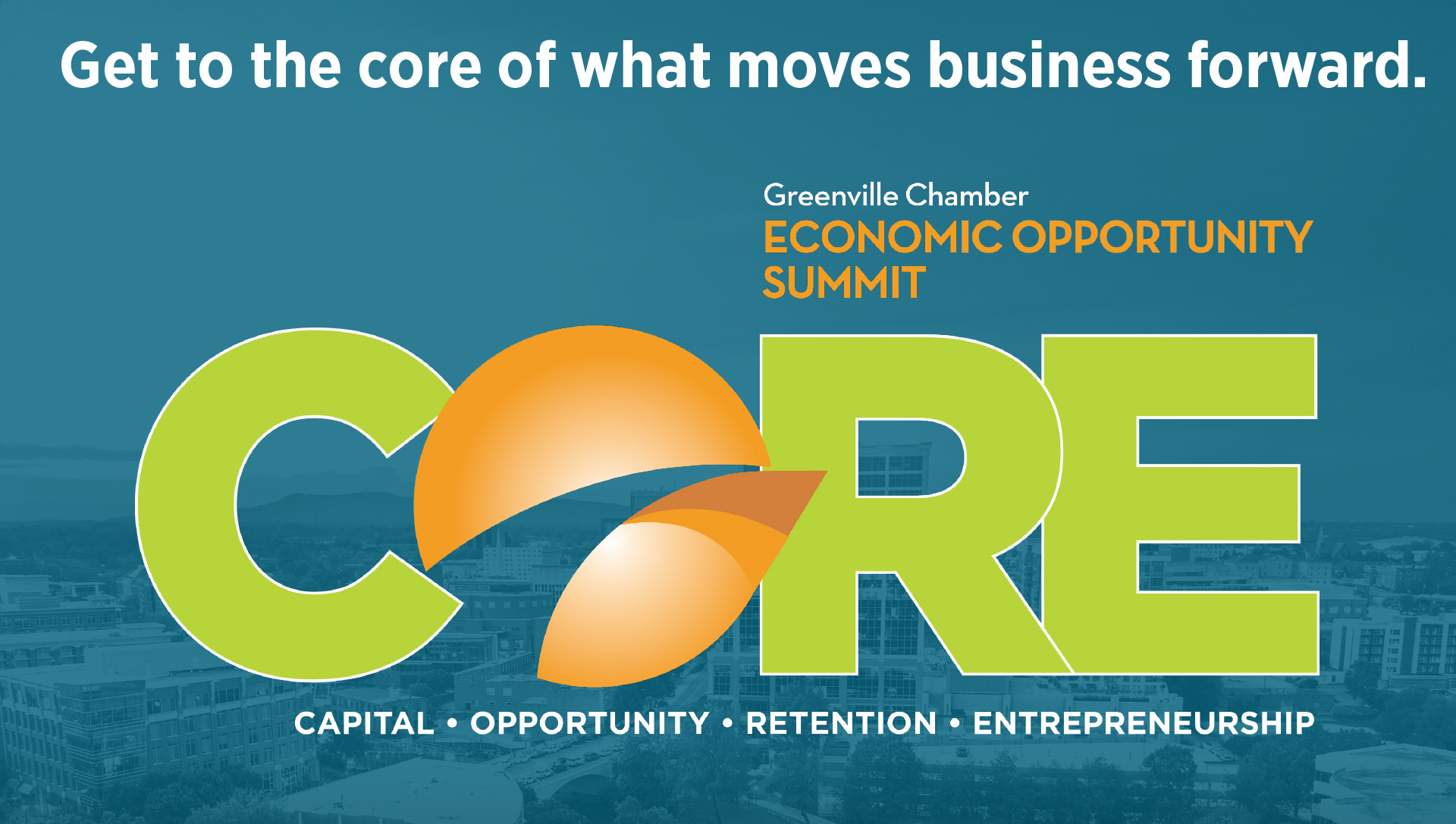 Get to the core of what moves business forward.

Greenville Chamber
ECONOMIC OPPORTUNITY SUMMIT

CORE

CAPITAL • OPPORTUNITY • RETENTION • ENTREPRENEURSHIP